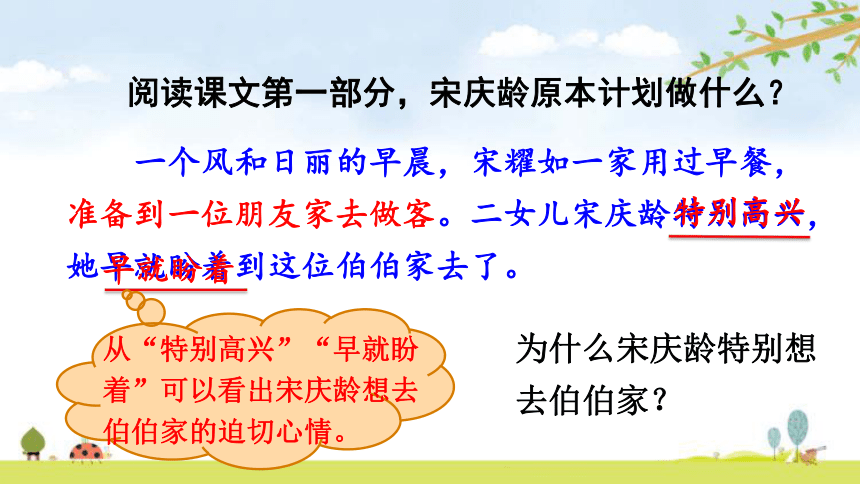 阅读课文第一部分，宋庆龄原本计划做什么？

一个风和日丽的早晨，宋耀如一家用过早餐，准备到一位朋友家去做客。二女儿宋庆龄特别高兴，她早就盼着到这位伯伯家去了。

从“特别高兴”“早就盼着”可以看出宋庆龄想去伯伯家的迫切心情。

为什么宋庆龄特别想去伯伯家？